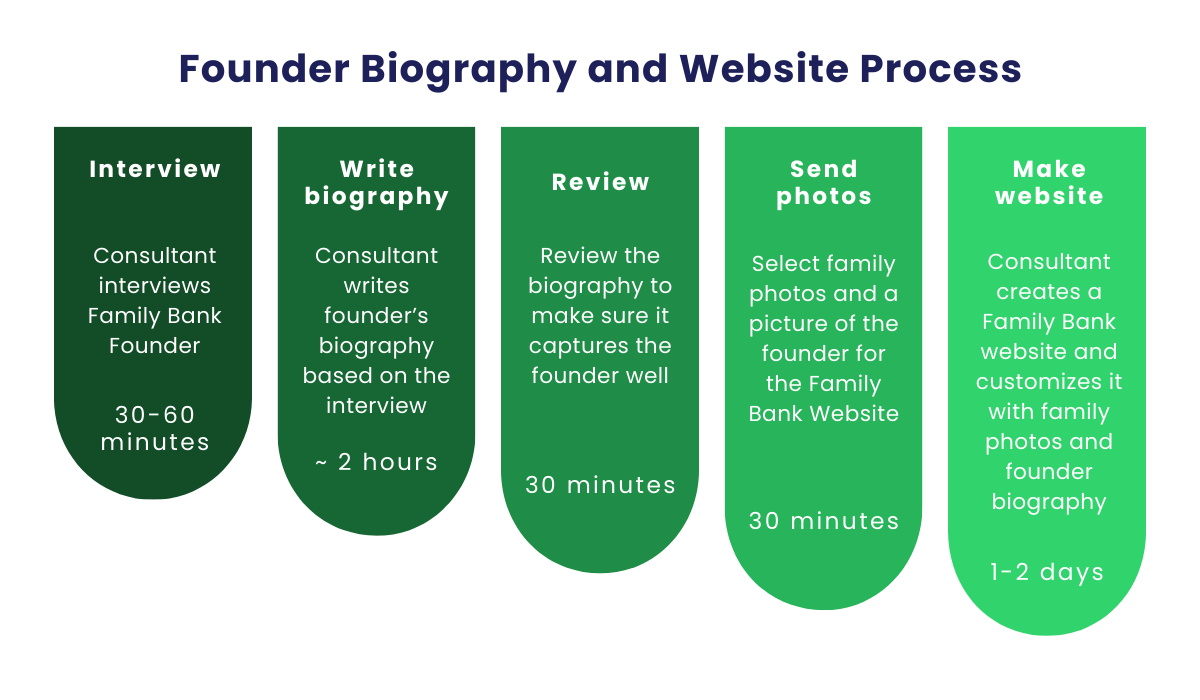 Founder Biography and Website Process

Interview

Consultant interviews Family Bank Founder

30-60 minutes

Write biography

Consultant writes founder's biography based on the interview

~ 2 hours

Review

Review the biography to make sure it captures the founder well

30 minutes

Send photos

Select family photos and a picture of the founder for the Family Bank Website

30 minutes

Make website

Consultant creates a Family Bank website and customizes it with family photos and founder biography

1-2 days